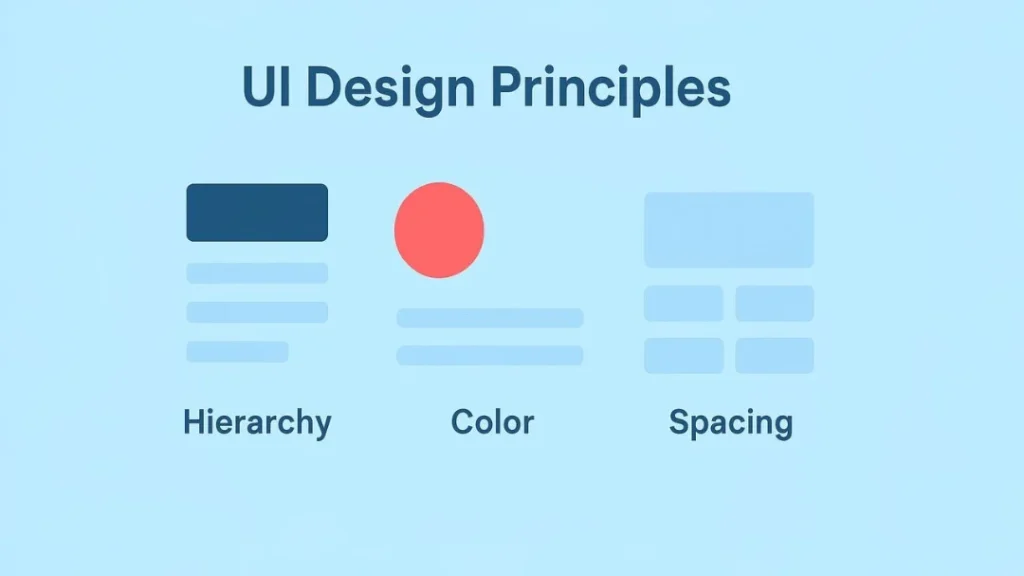 UI Design Principles

Hierarchy

Color

Spacing